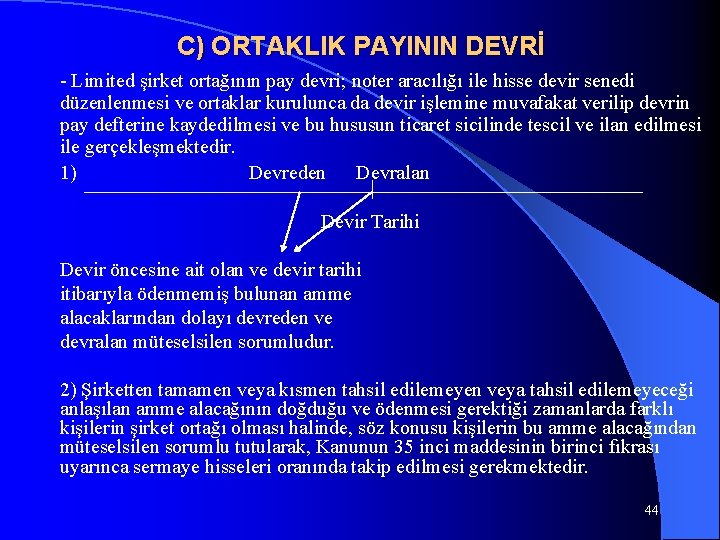 C) ORTAKLIK PAYININ DEVRİ

- Limited şirket ortağının pay devri; noter aracılığı ile hisse devir senedi düzenlenmesi ve ortaklar kurulunca da devir işlemine muvafakat verilip devrin pay defterine kaydedilmesi ve bu hususun ticaret sicilinde tescil ve ilan edilmesi ile gerçekleşmektedir.

1) Devreden Devralan

Devir Tarihi

Devir öncesine ait olan ve devir tarihi itibarıyla ödenmemiş bulunan amme alacaklarından dolayı devreden ve devralan müteselsilen sorumludur.

2) Şirketten tamamen veya kısmen tahsil edilemeyen veya tahsil edilemeyeceği anlaşılan amme alacağının doğduğu ve ödenmesi gerektiği zamanlarda farklı kişilerin şirket ortağı olması halinde, söz konusu kişilerin bu amme alacağından müteselsilen sorumlu tutularak, Kanunun 35 inci maddesinin birinci fıkrası uyarınca sermaye hisseleri oranında takip edilmesi gerekmektedir.

44